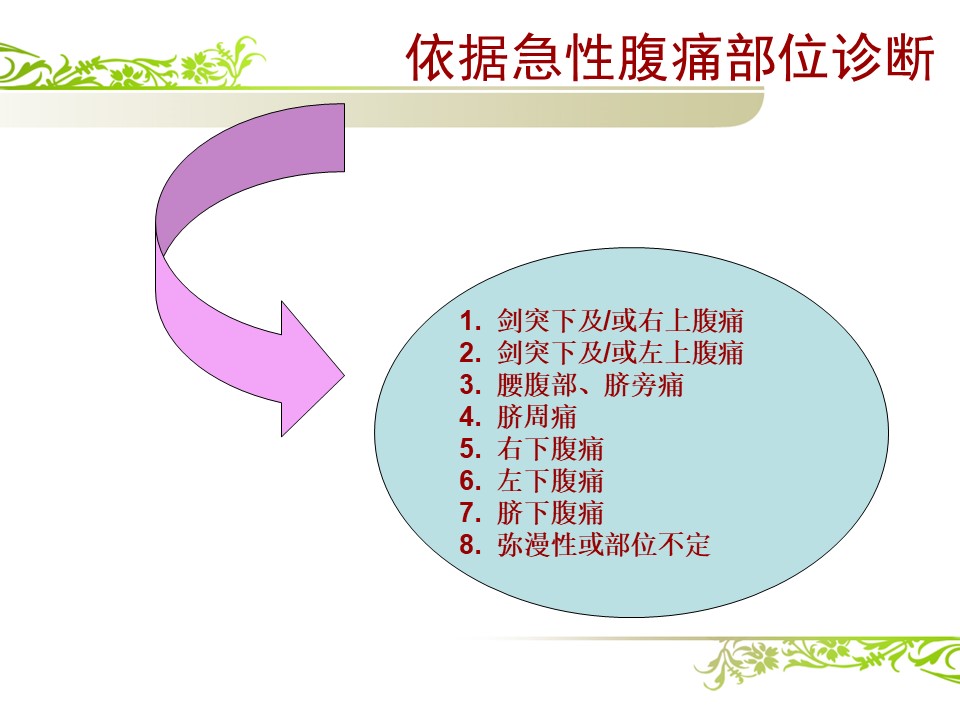 依据急性腹痛部位诊断

1. 剑突下及/或右上腹痛
2. 剑突下及/或左上腹痛
3. 腰腹部、脐旁痛
4. 脐周痛
5. 右下腹痛
6. 左下腹痛
7. 脐下腹痛
8. 弥漫性或部位不定